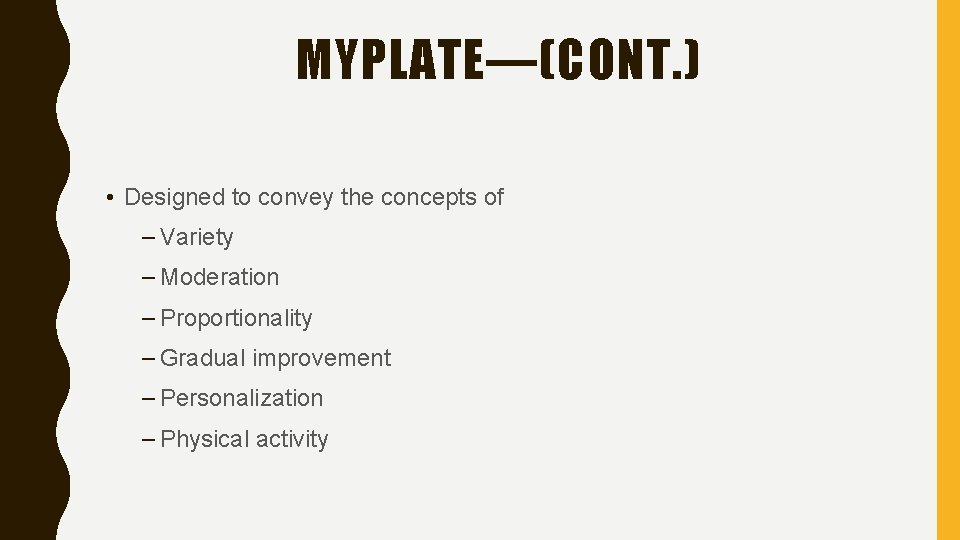 MYPLATE—(CONT.)

• Designed to convey the concepts of

– Variety

– Moderation

– Proportionality

– Gradual improvement

– Personalization

– Physical activity